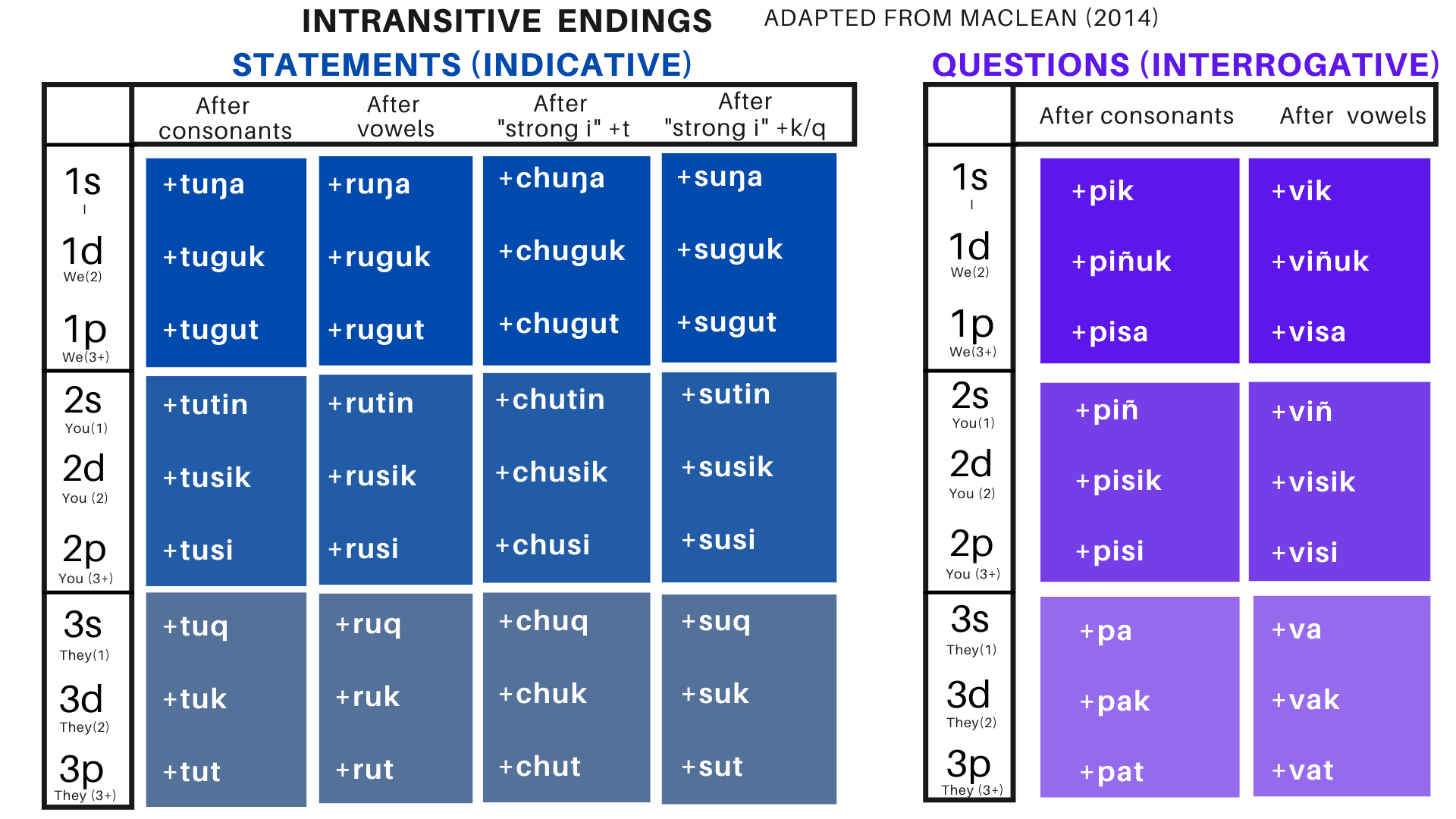 INTRANSITIVE ENDINGS ADAPTED FROM MACLEAN (2014)

STATEMENTS (INDICATIVE)

| | After consonants | After vowels | After "strong i" +t | After "strong i" +k/q |
|---|---|---|---|---|
| 1s I | +tuŋa | +ruŋa | +chuŋa | +suŋa |
| 1d We(2) | +tuguk | +ruguk | +chuguk | +suguk |
| 1p We(3+) | +tugut | +rugut | +chugut | +sugut |
| 2s You(1) | +tutin | +rutin | +chutin | +sutin |
| 2d You (2) | +tusik | +rusik | +chusik | +susik |
| 2p You (3+) | +tusi | +rusi | +chusi | +susi |
| 3s They(1) | +tuq | +ruq | +chuq | +suq |
| 3d They(2) | +tuk | +ruk | +chuk | +suk |
| 3p They (3+) | +tut | +rut | +chut | +sut |

QUESTIONS (INTERROGATIVE)

| | After consonants | After vowels |
|---|---|---|
| 1s I | +pik | +vik |
| 1d We(2) | +piñuk | +viñuk |
| 1p We(3+) | +pisa | +visa |
| 2s You(1) | +piñ | +viñ |
| 2d You (2) | +pisik | +visik |
| 2p You (3+) | +pisi | +visi |
| 3s They(1) | +pa | +va |
| 3d They(2) | +pak | +vak |
| 3p They (3+) | +pat | +vat |